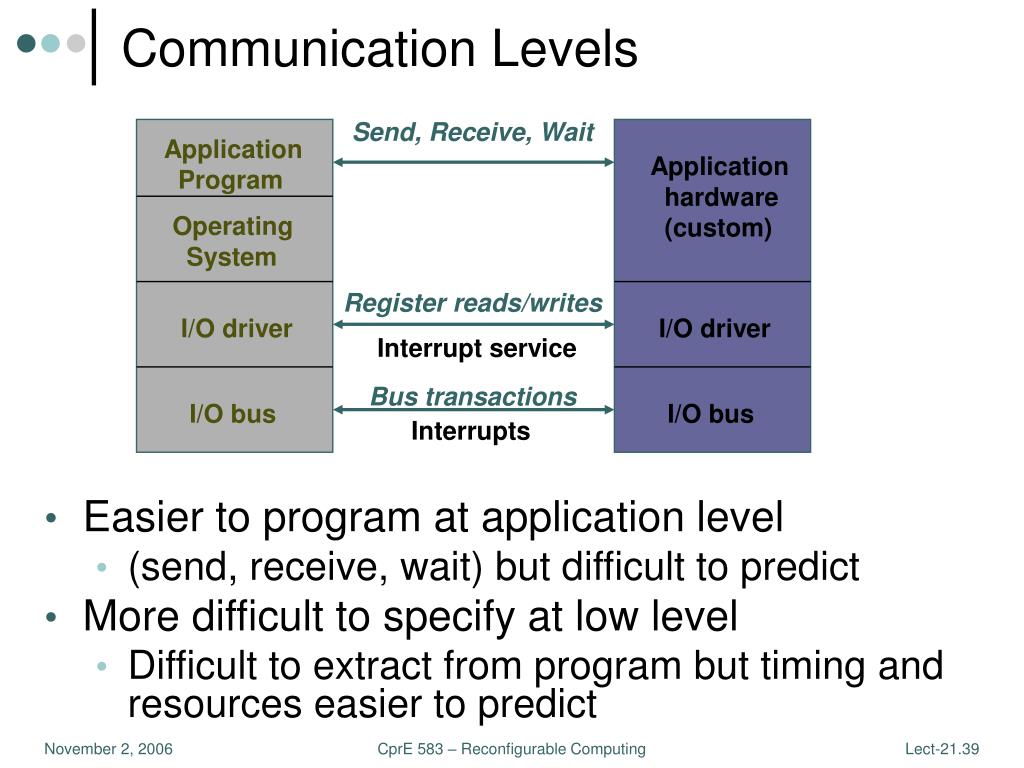 Communication Levels

Application Program

Operating System

I/O driver

I/O bus

Send, Receive, Wait

Register reads/writes

Interrupt service

Bus transactions

Interrupts

Application hardware (custom)

I/O driver

I/O bus

• Easier to program at application level
  • (send, receive, wait) but difficult to predict
• More difficult to specify at low level
  • Difficult to extract from program but timing and resources easier to predict

November 2, 2006

CprE 583 – Reconfigurable Computing

Lect-21.39